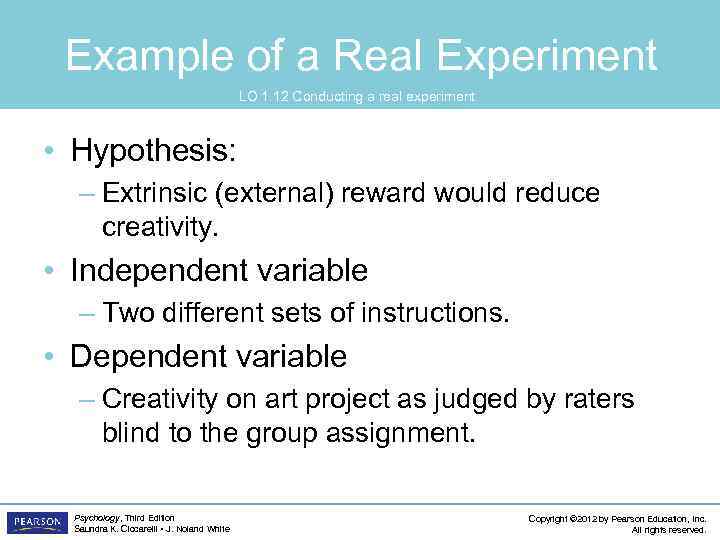 Example of a Real Experiment

LO 1.12 Conducting a real experiment

• Hypothesis:
– Extrinsic (external) reward would reduce creativity.
• Independent variable
– Two different sets of instructions.
• Dependent variable
– Creativity on art project as judged by raters blind to the group assignment.

PEARSON

Psychology, Third Edition
Saundra K. Ciccarelli • J. Noland White

Copyright ©2012 by Pearson Education, Inc.
All rights reserved.